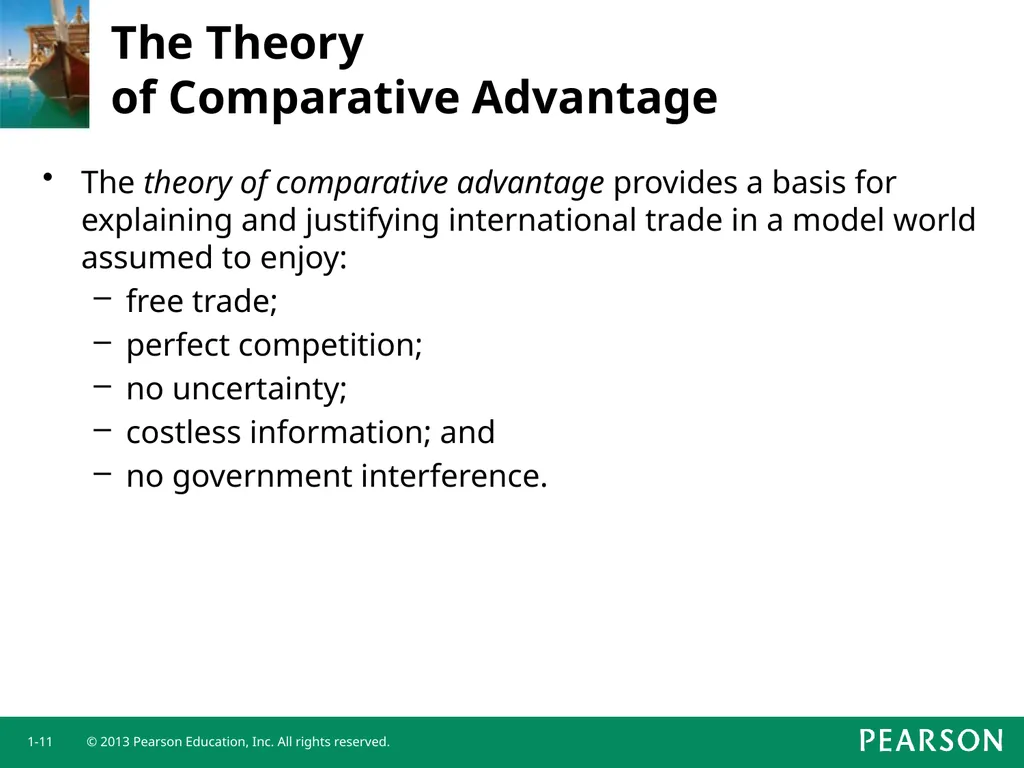 The Theory
of Comparative Advantage

• The theory of comparative advantage provides a basis for explaining and justifying international trade in a model world assumed to enjoy:
– free trade;
– perfect competition;
– no uncertainty;
– costless information; and
– no government interference.

1-11 © 2013 Pearson Education, Inc. All rights reserved.

PEARSON